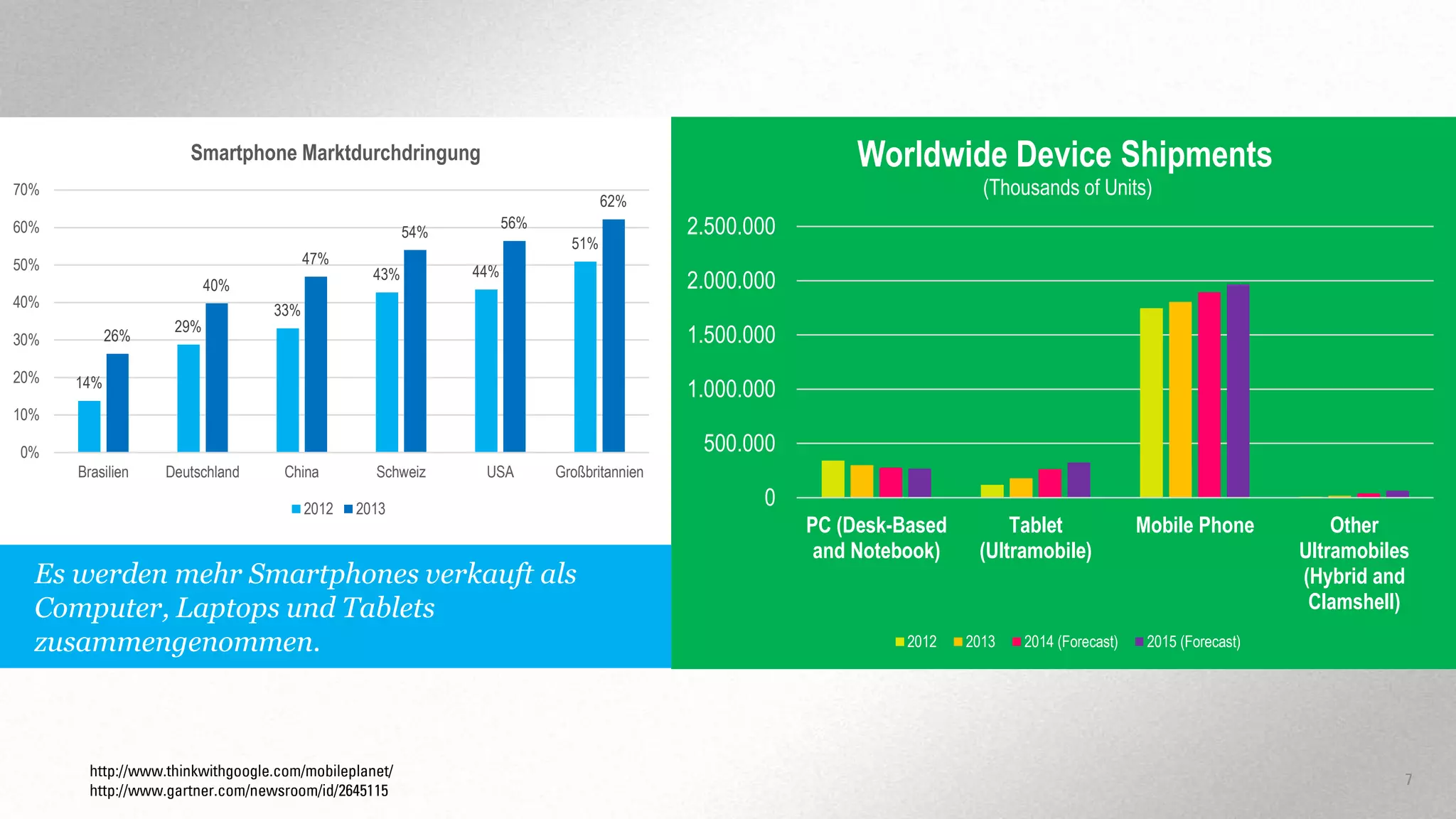 Smartphone Marktdurchdringung

70%
60%
50%
40%
30%
20%
10%
0%

14%
26%
29%
40%
33%
47%
43%
54%
44%
56%
51%
62%

Brasilien
Deutschland
China
Schweiz
USA
Großbritannien

2012 2013

Es werden mehr Smartphones verkauft als Computer, Laptops und Tablets zusammengenommen.

Worldwide Device Shipments
(Thousands of Units)

2.500.000
2.000.000
1.500.000
1.000.000
500.000
0

PC (Desk-Based and Notebook)
Tablet (Ultramobile)
Mobile Phone
Other Ultramobiles (Hybrid and Clamshell)

2012 2013 2014 (Forecast) 2015 (Forecast)

http://www.thinkwithgoogle.com/mobileplanet/
http://www.gartner.com/newsroom/id/2645115

7